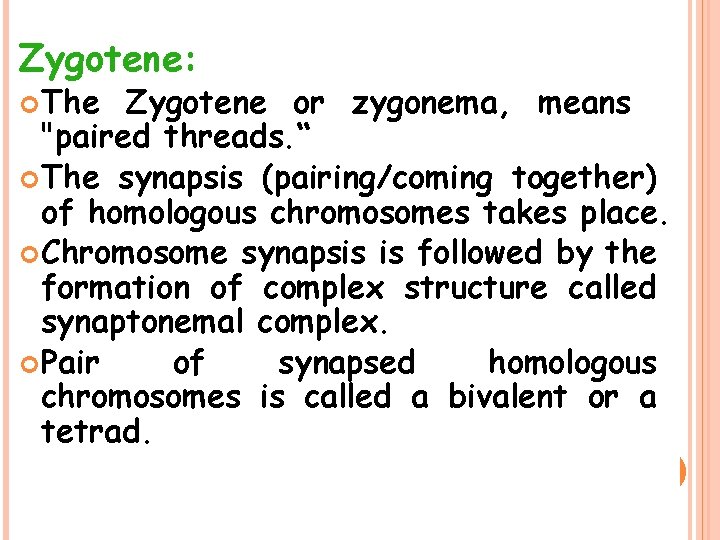 Zygotene:

The Zygotene or zygonema, means "paired threads.“

The synapsis (pairing/coming together) of homologous chromosomes takes place.

Chromosome synapsis is followed by the formation of complex structure called synaptonemal complex.

Pair of synapsed homologous chromosomes is called a bivalent or a tetrad.